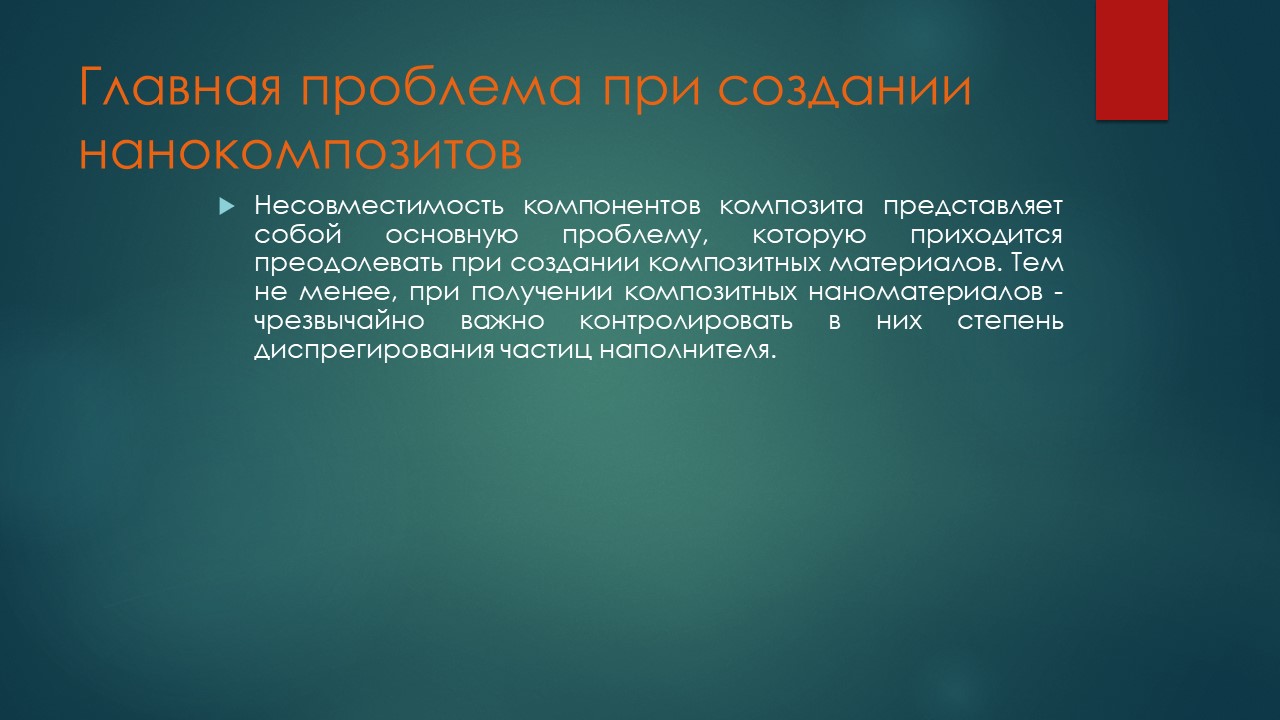 Главная проблема при создании нанокомпозитов

Несовместимость компонентов композита представляет собой основную проблему, которую приходится преодолевать при создании композитных материалов. Тем не менее, при получении композитных наноматериалов - чрезвычайно важно контролировать в них степень диспрегирования частиц наполнителя.